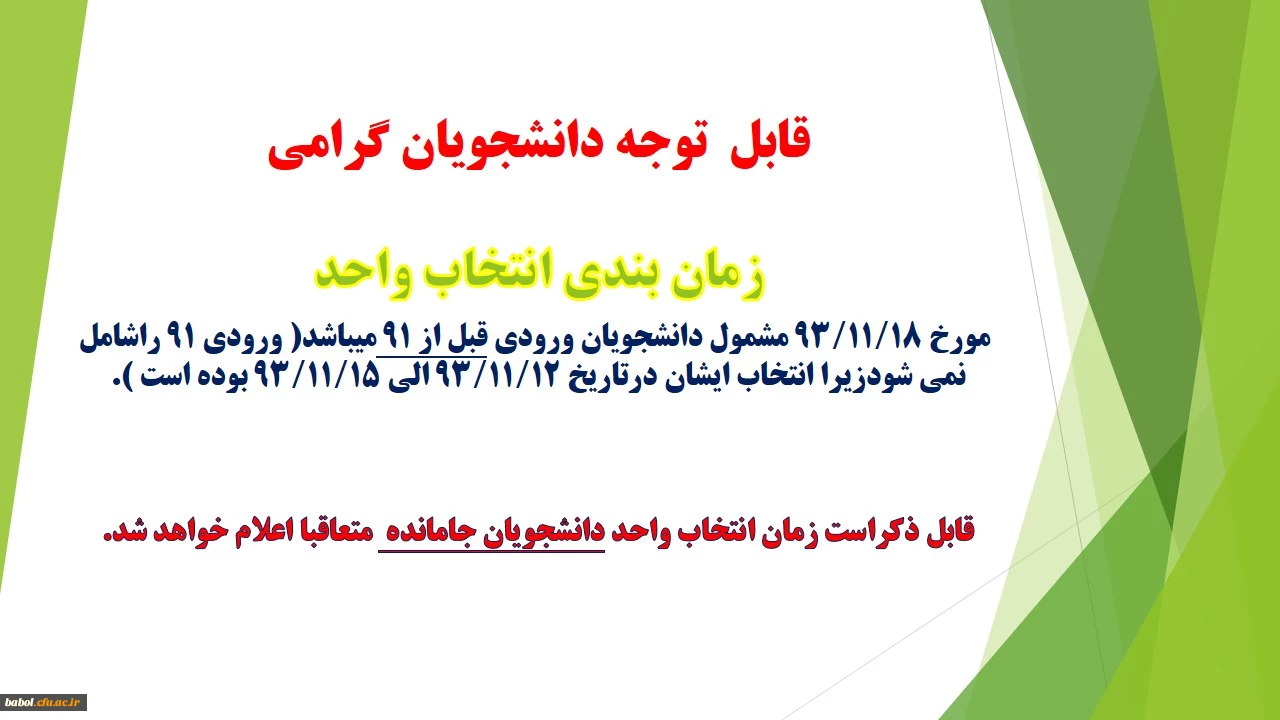 قابل توجه دانشجویان گرامی

زمان بندی انتخاب واحد

مورخ ۹۳/۱۱/۱۸ مشمول دانشجویان ورودی قبل از ۹۱ میباشد( ورودی ۹۱ راشامل نمی شودزیرا انتخاب ایشان درتاریخ ۹۳/۱۱/۱۲ الی ۹۳/۱۱/۱۵ بوده است ).

قابل ذکراست زمان انتخاب واحد دانشجویان جامانده متعاقبا اعلام خواهد شد.

babol.cfu.ac.ir